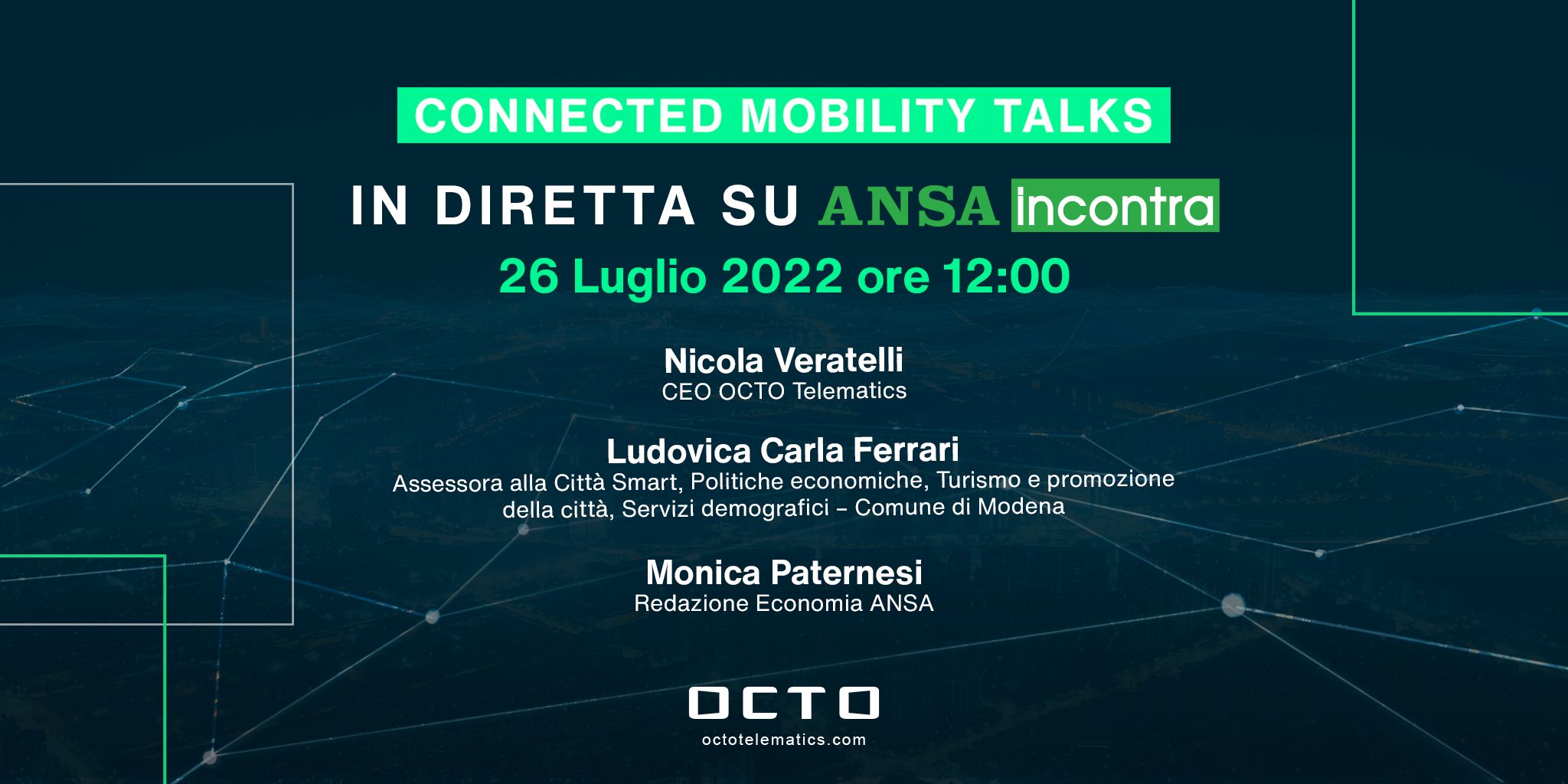 CONNECTED MOBILITY TALKS

IN DIRETTA SU ANSA incontra

26 Luglio 2022 ore 12:00

Nicola Veratelli
CEO OCTO Telematics

Ludovica Carla Ferrari
Assessora alla Città Smart, Politiche economiche, Turismo e promozione della città, Servizi demografici – Comune di Modena

Monica Paternesi
Redazione Economia ANSA

OCTO
octotelematics.com